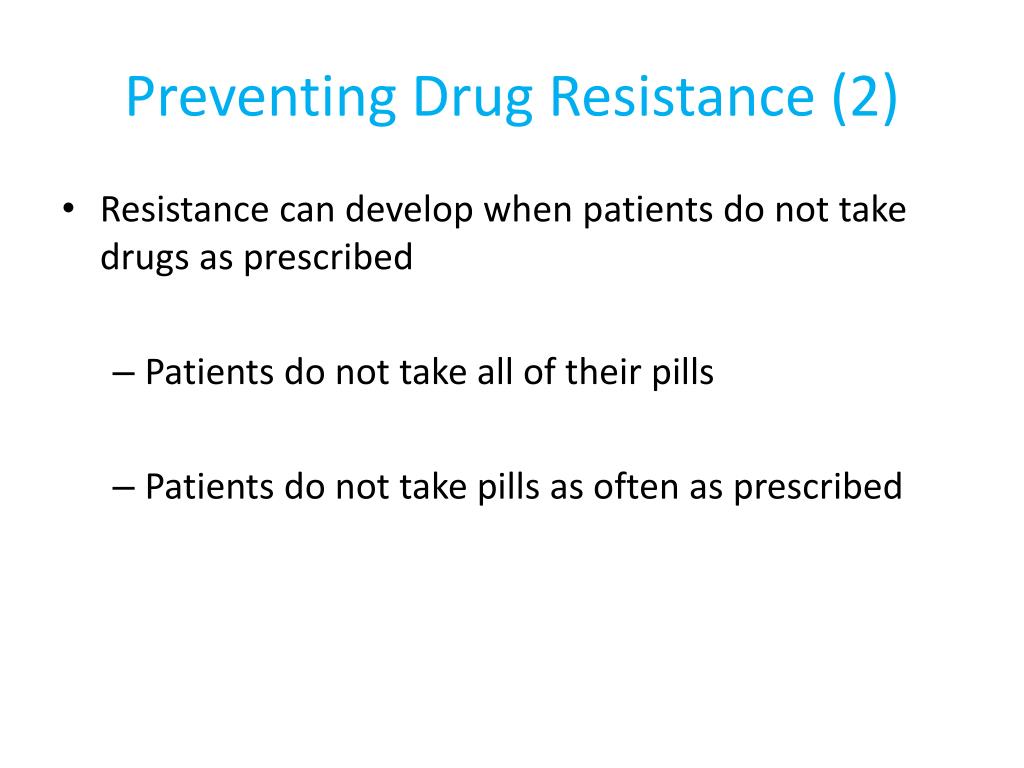 Preventing Drug Resistance (2)

• Resistance can develop when patients do not take drugs as prescribed

– Patients do not take all of their pills

– Patients do not take pills as often as prescribed